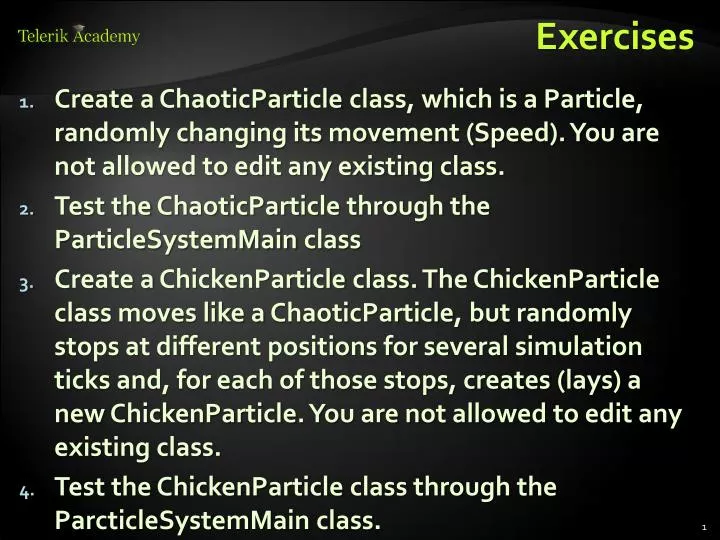 Telerik Academy

Exercises

1. Create a ChaoticParticle class, which is a Particle, randomly changing its movement (Speed). You are not allowed to edit any existing class.

2. Test the ChaoticParticle through the ParticleSystemMain class

3. Create a ChickenParticle class. The ChickenParticle class moves like a ChaoticParticle, but randomly stops at different positions for several simulation ticks and, for each of those stops, creates (lays) a new ChickenParticle. You are not allowed to edit any existing class.

4. Test the ChickenParticle class through the ParcticleSystemMain class.

1